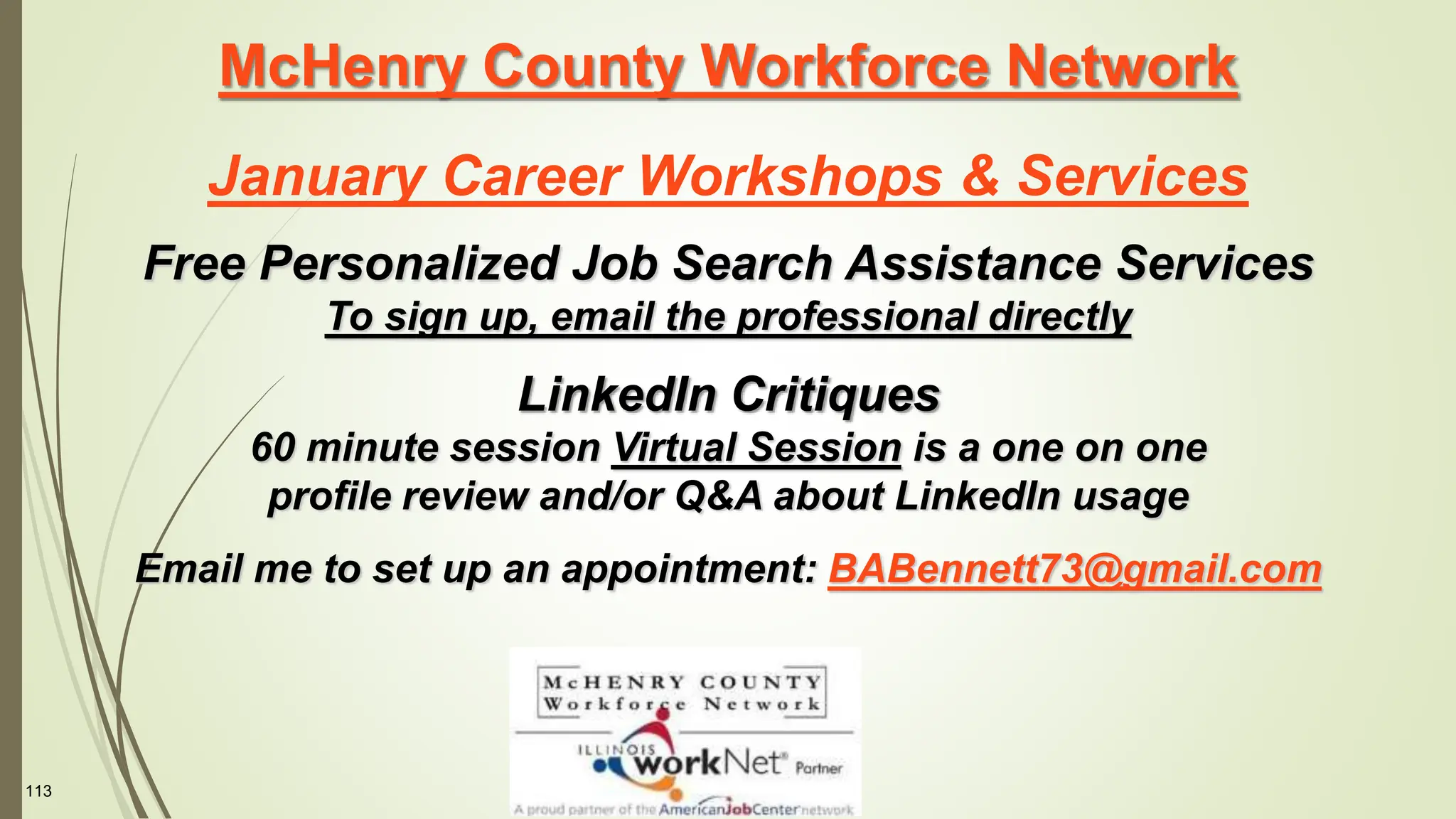 McHenry County Workforce Network

January Career Workshops & Services

Free Personalized Job Search Assistance Services
To sign up, email the professional directly

LinkedIn Critiques
60 minute session Virtual Session is a one on one profile review and/or Q&A about LinkedIn usage

Email me to set up an appointment: BABennett73@gmail.com

McHENRY COUNTY
Workforce Network

ILLINOIS workNet® Partner
A proud partner of the AmericanJobCenter network

113